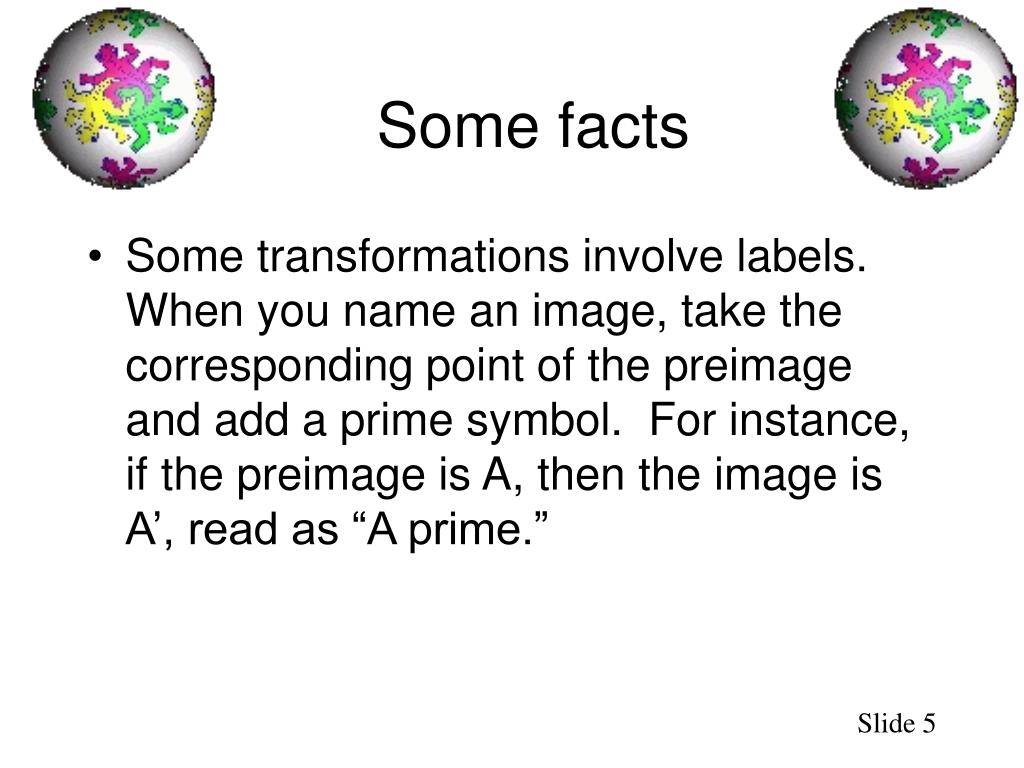 Some facts

• Some transformations involve labels. When you name an image, take the corresponding point of the preimage and add a prime symbol.  For instance, if the preimage is A, then the image is A’, read as “A prime.”

Slide 5